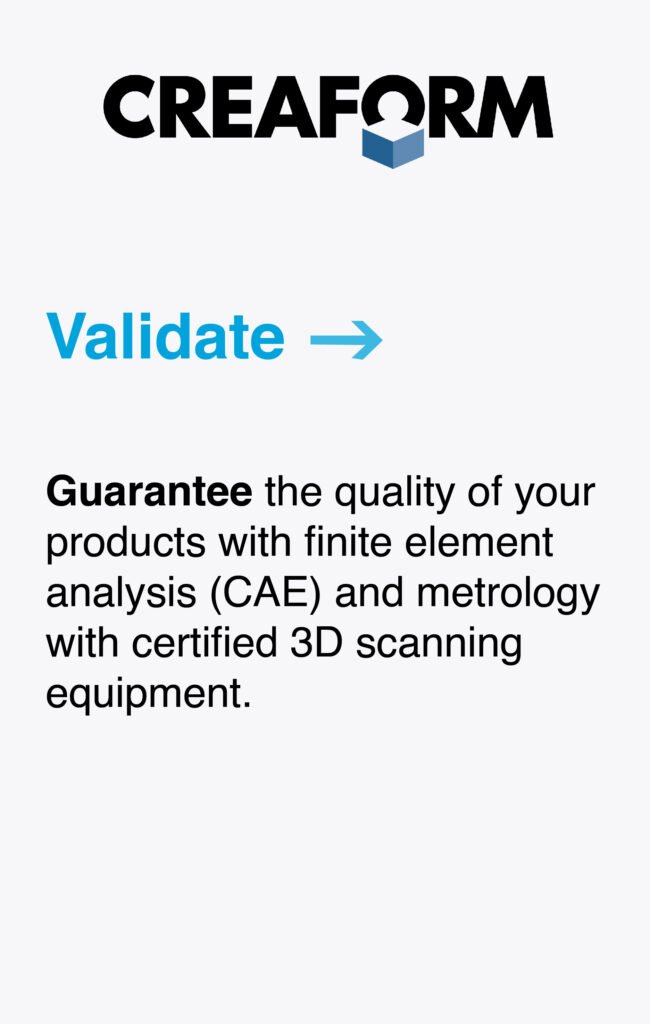 CREAFORM

Validate →

Guarantee the quality of your products with finite element analysis (CAE) and metrology with certified 3D scanning equipment.